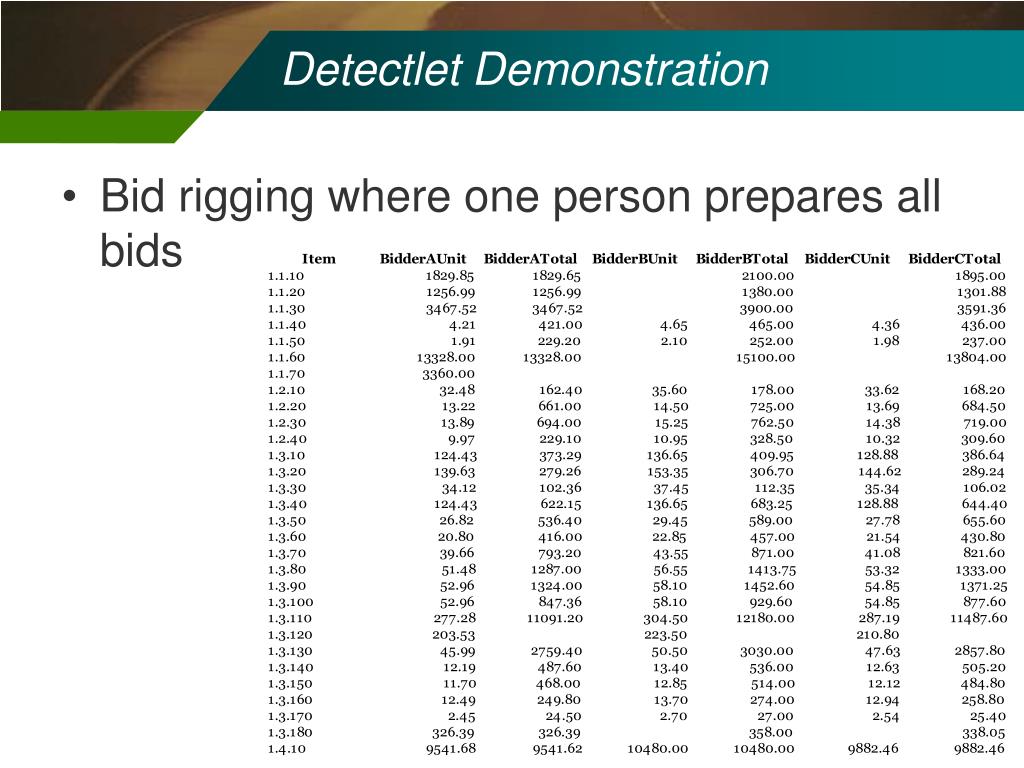 Detectlet Demonstration

• Bid rigging where one person prepares all bids

| Item | BidderAUnit | BidderATotal | BidderBUnit | BidderBTotal | BidderCUnit | BidderCTotal |
|---|---|---|---|---|---|---|
| 1.1.10 | 1829.85 | 1829.65 | | 2100.00 | | 1895.00 |
| 1.1.20 | 1256.99 | 1256.99 | | 1380.00 | | 1301.88 |
| 1.1.30 | 3467.52 | 3467.52 | | 3900.00 | | 3591.36 |
| 1.1.40 | 4.21 | 421.00 | 4.65 | 465.00 | 4.36 | 436.00 |
| 1.1.50 | 1.91 | 229.20 | 2.10 | 252.00 | 1.98 | 237.00 |
| 1.1.60 | 13328.00 | 13328.00 | | 15100.00 | | 13804.00 |
| 1.1.70 | 3360.00 | | | | | |
| 1.2.10 | 32.48 | 162.40 | 35.60 | 178.00 | 33.62 | 168.20 |
| 1.2.20 | 13.22 | 661.00 | 14.50 | 725.00 | 13.69 | 684.50 |
| 1.2.30 | 13.89 | 694.00 | 15.25 | 762.50 | 14.38 | 719.00 |
| 1.2.40 | 9.97 | 229.10 | 10.95 | 328.50 | 10.32 | 309.60 |
| 1.3.10 | 124.43 | 373.29 | 136.65 | 409.95 | 128.88 | 386.64 |
| 1.3.20 | 139.63 | 279.26 | 153.35 | 306.70 | 144.62 | 289.24 |
| 1.3.30 | 34.12 | 102.36 | 37.45 | 112.35 | 35.34 | 106.02 |
| 1.3.40 | 124.43 | 622.15 | 136.65 | 683.25 | 128.88 | 644.40 |
| 1.3.50 | 26.82 | 536.40 | 29.45 | 589.00 | 27.78 | 655.60 |
| 1.3.60 | 20.80 | 416.00 | 22.85 | 457.00 | 21.54 | 430.80 |
| 1.3.70 | 39.66 | 793.20 | 43.55 | 871.00 | 41.08 | 821.60 |
| 1.3.80 | 51.48 | 1287.00 | 56.55 | 1413.75 | 53.32 | 1333.00 |
| 1.3.90 | 52.96 | 1324.00 | 58.10 | 1452.60 | 54.85 | 1371.25 |
| 1.3.100 | 52.96 | 847.36 | 58.10 | 929.60 | 54.85 | 877.60 |
| 1.3.110 | 277.28 | 11091.20 | 304.50 | 12180.00 | 287.19 | 11487.60 |
| 1.3.120 | 203.53 | | 223.50 | | 210.80 | |
| 1.3.130 | 45.99 | 2759.40 | 50.50 | 3030.00 | 47.63 | 2857.80 |
| 1.3.140 | 12.19 | 487.60 | 13.40 | 536.00 | 12.63 | 505.20 |
| 1.3.150 | 11.70 | 468.00 | 12.85 | 514.00 | 12.12 | 484.80 |
| 1.3.160 | 12.49 | 249.80 | 13.70 | 274.00 | 12.94 | 258.80 |
| 1.3.170 | 2.45 | 24.50 | 2.70 | 27.00 | 2.54 | 25.40 |
| 1.3.180 | 326.39 | 326.39 | | 358.00 | | 338.05 |
| 1.4.10 | 9541.68 | 9541.62 | 10480.00 | 10480.00 | 9882.46 | 9882.46 |